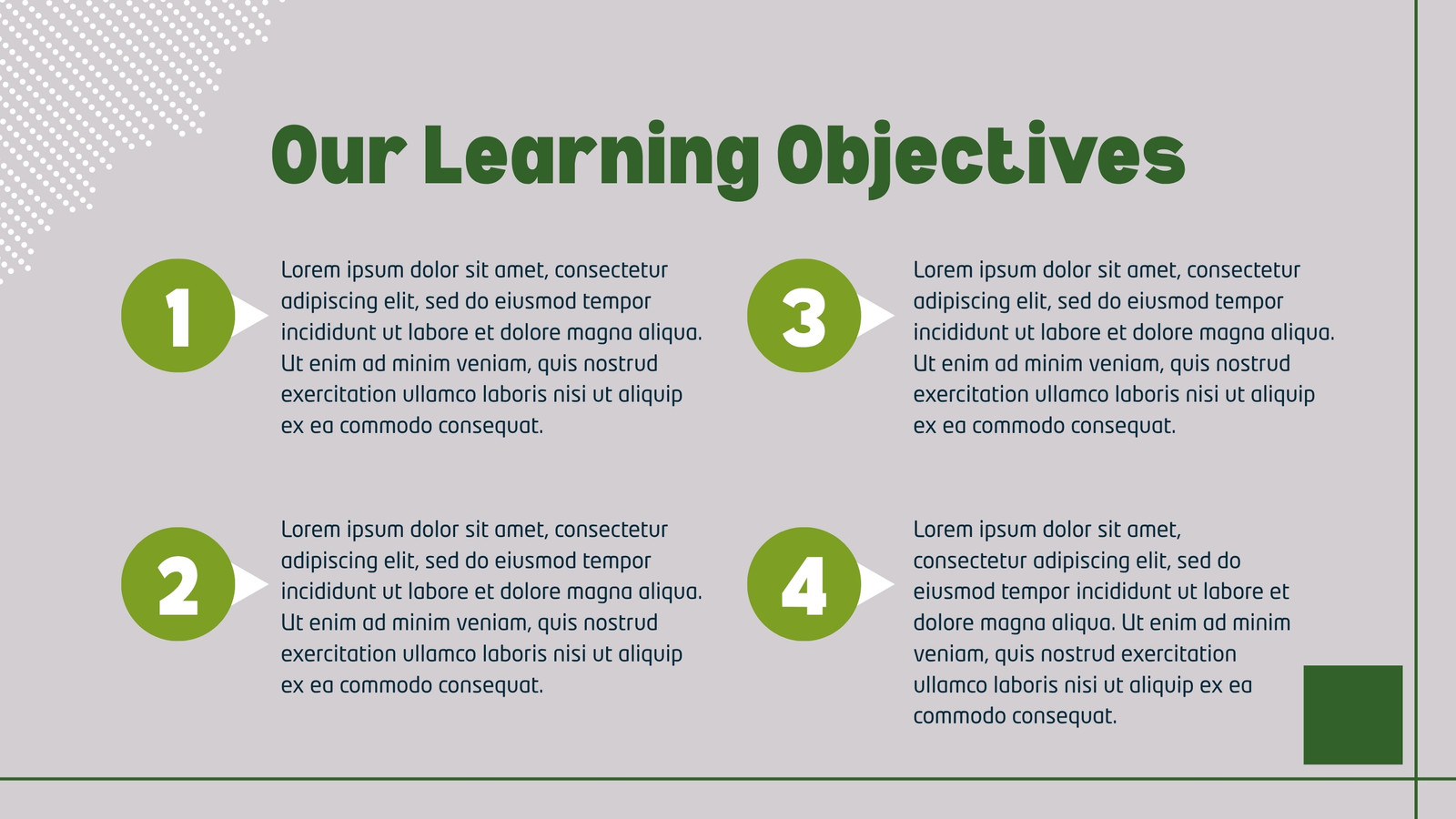 Our Learning Objectives

1

Lorem ipsum dolor sit amet, consectetur adipiscing elit, sed do eiusmod tempor incididunt ut labore et dolore magna aliqua. Ut enim ad minim veniam, quis nostrud exercitation ullamco laboris nisi ut aliquip ex ea commodo consequat.

2

Lorem ipsum dolor sit amet, consectetur adipiscing elit, sed do eiusmod tempor incididunt ut labore et dolore magna aliqua. Ut enim ad minim veniam, quis nostrud exercitation ullamco laboris nisi ut aliquip ex ea commodo consequat.

3

Lorem ipsum dolor sit amet, consectetur adipiscing elit, sed do eiusmod tempor incididunt ut labore et dolore magna aliqua. Ut enim ad minim veniam, quis nostrud exercitation ullamco laboris nisi ut aliquip ex ea commodo consequat.

4

Lorem ipsum dolor sit amet, consectetur adipiscing elit, sed do eiusmod tempor incididunt ut labore et dolore magna aliqua. Ut enim ad minim veniam, quis nostrud exercitation ullamco laboris nisi ut aliquip ex ea commodo consequat.